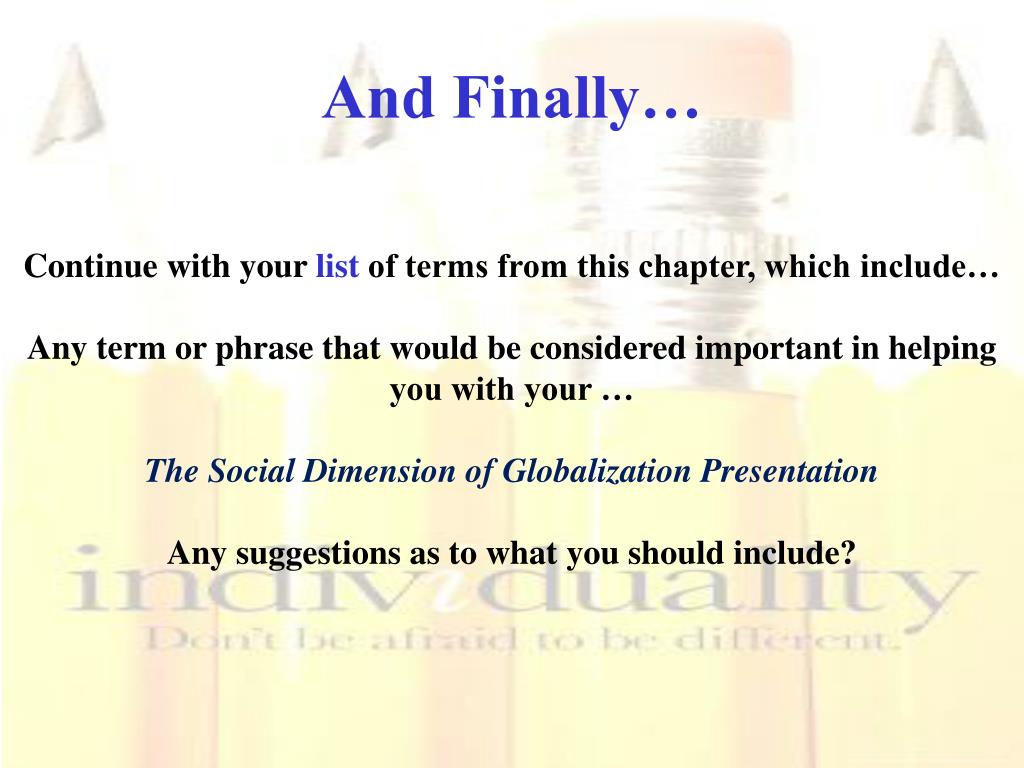 And Finally…

Continue with your list of terms from this chapter, which include…

Any term or phrase that would be considered important in helping you with your …

The Social Dimension of Globalization Presentation

Any suggestions as to what you should include?

individuality

Don't be afraid to be different.